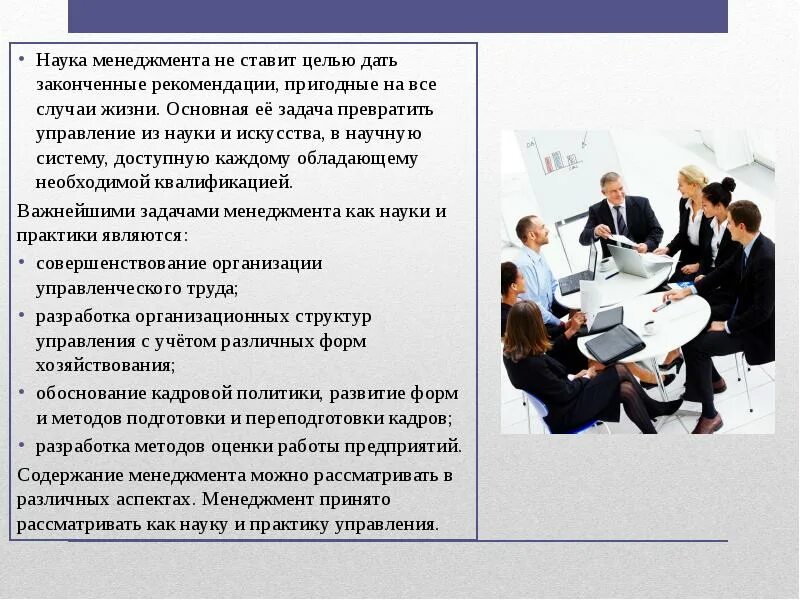 • Наука менеджмента не ставит целью дать законченные рекомендации, пригодные на все случаи жизни. Основная её задача превратить управление из науки и искусства, в научную систему, доступную каждому обладающему необходимой квалификацией.

Важнейшими задачами менеджмента как науки и практики являются:

• совершенствование организации управленческого труда;

• разработка организационных структур управления с учётом различных форм хозяйствования;

• обоснование кадровой политики, развитие форм и методов подготовки и переподготовки кадров;

• разработка методов оценки работы предприятий.

Содержание менеджмента можно рассматривать в различных аспектах. Менеджмент принято рассматривать как науку и практику управления.